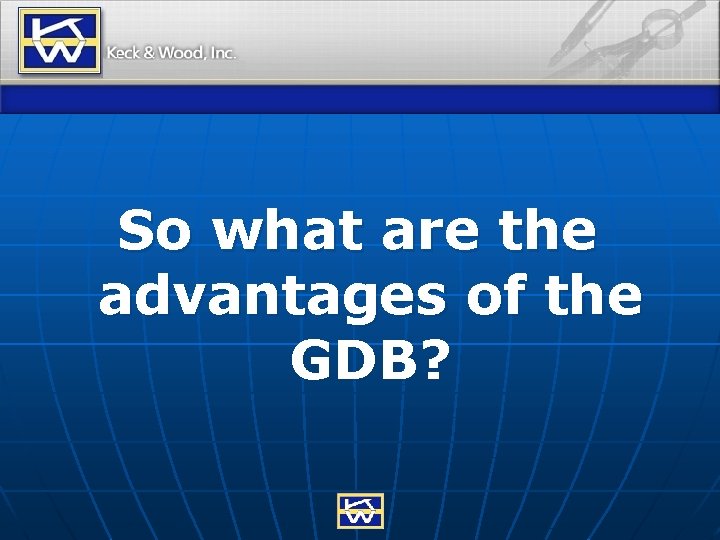 KW

Keck & Wood, Inc.

So what are the advantages of the GDB?

KW